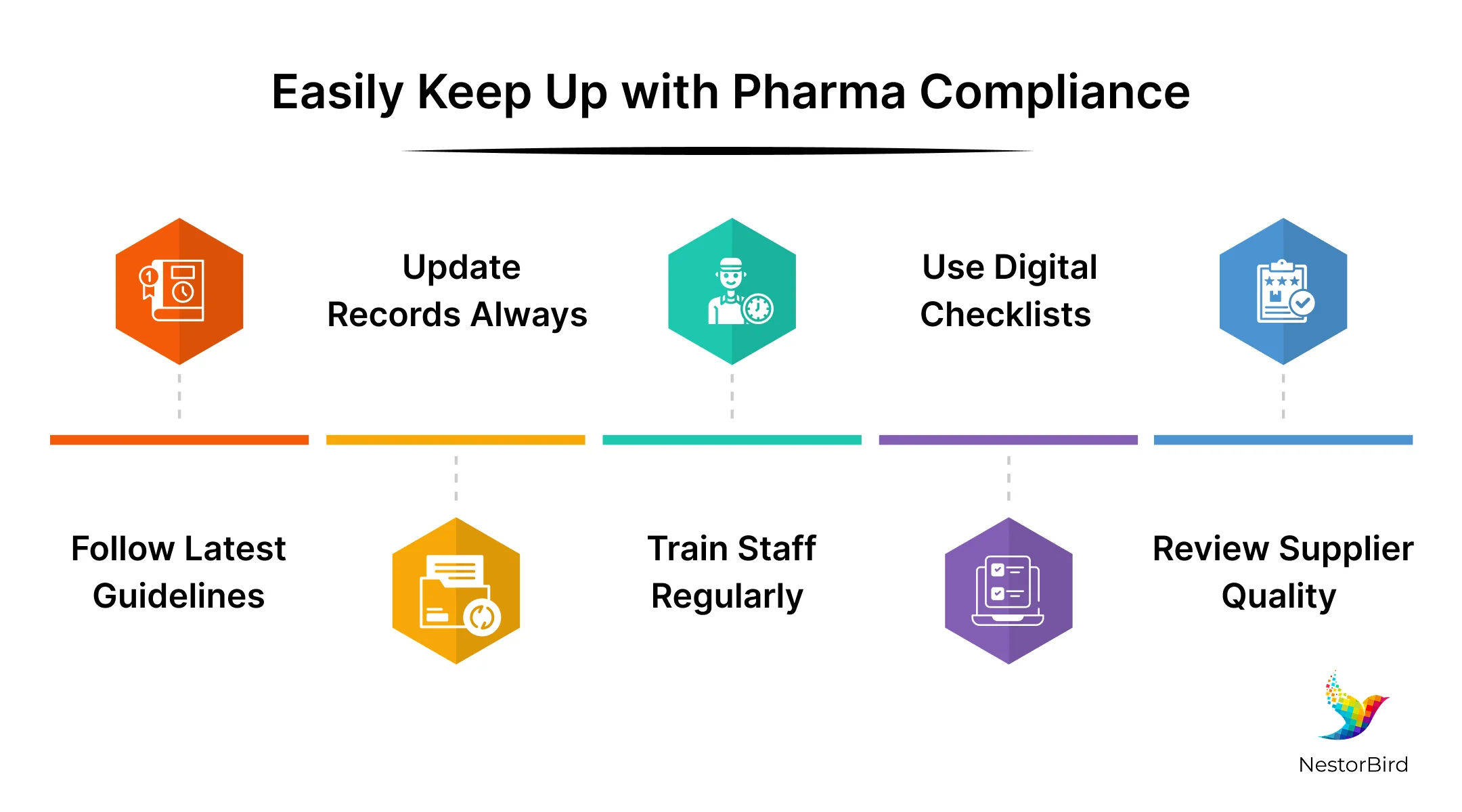 Easily Keep Up with Pharma Compliance

Follow Latest Guidelines

Update Records Always

Train Staff Regularly

Use Digital Checklists

Review Supplier Quality

NestorBird